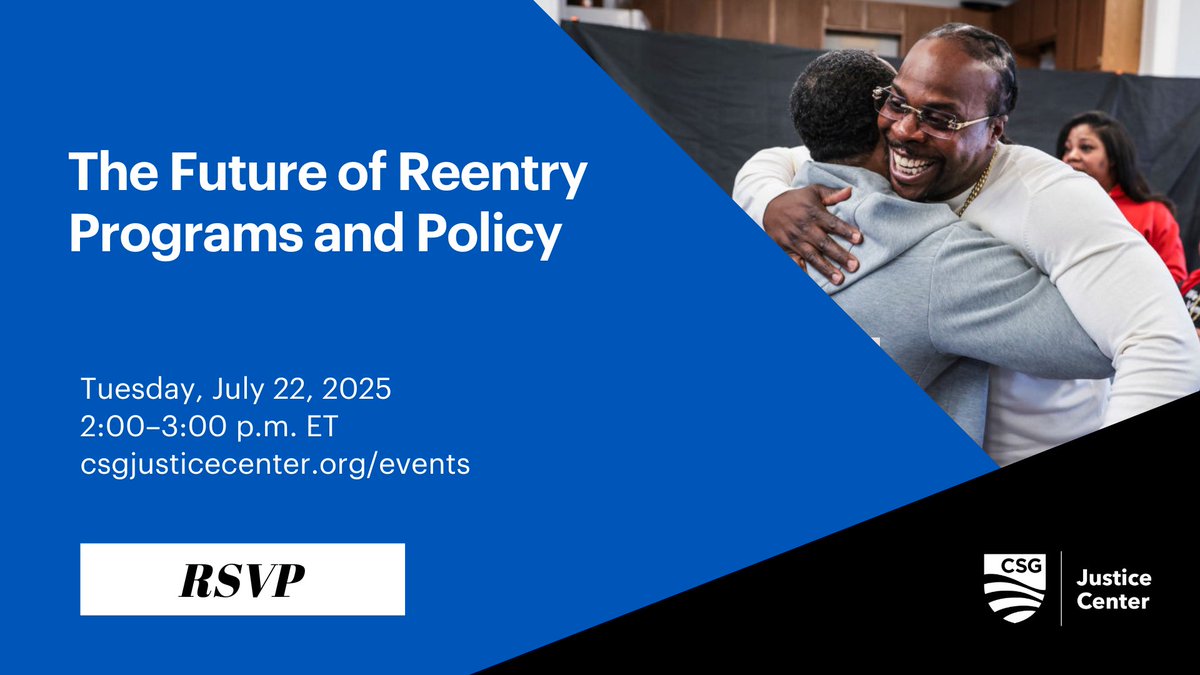 The Future of Reentry Programs and Policy

Tuesday, July 22, 2025
2:00–3:00 p.m. ET
csgjusticecenter.org/events

RSVP

CSG Justice Center